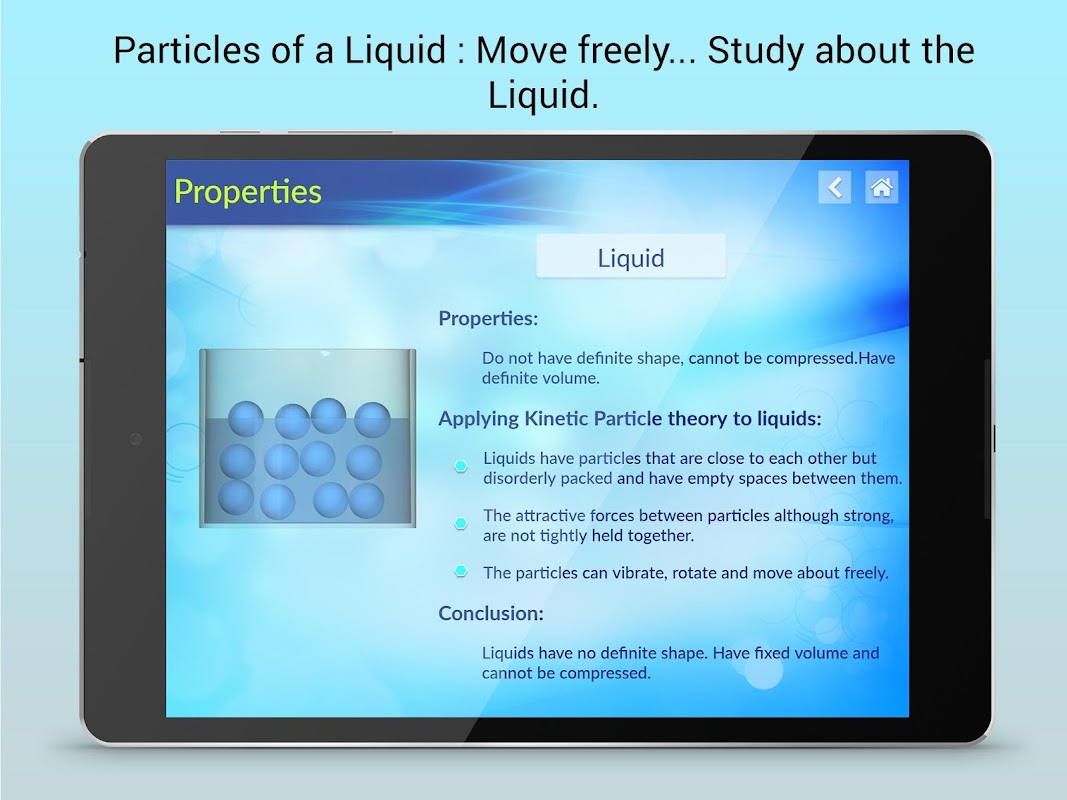 Particles of a Liquid : Move freely... Study about the Liquid.

Properties

Liquid

Properties:

Do not have definite shape, cannot be compressed.Have definite volume.

Applying Kinetic Particle theory to liquids:

Liquids have particles that are close to each other but disorderly packed and have empty spaces between them.

The attractive forces between particles although strong, are not tightly held together.

The particles can vibrate, rotate and move about freely.

Conclusion:

Liquids have no definite shape. Have fixed volume and cannot be compressed.